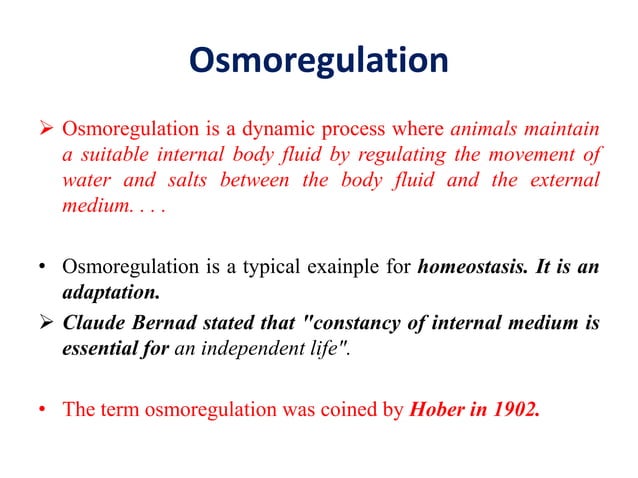 Osmoregulation

➢ Osmoregulation is a dynamic process where animals maintain a suitable internal body fluid by regulating the movement of water and salts between the body fluid and the external medium. . . .

• Osmoregulation is a typical exainple for homeostasis. It is an adaptation.

➢ Claude Bernad stated that "constancy of internal medium is essential for an independent life".

• The term osmoregulation was coined by Hober in 1902.